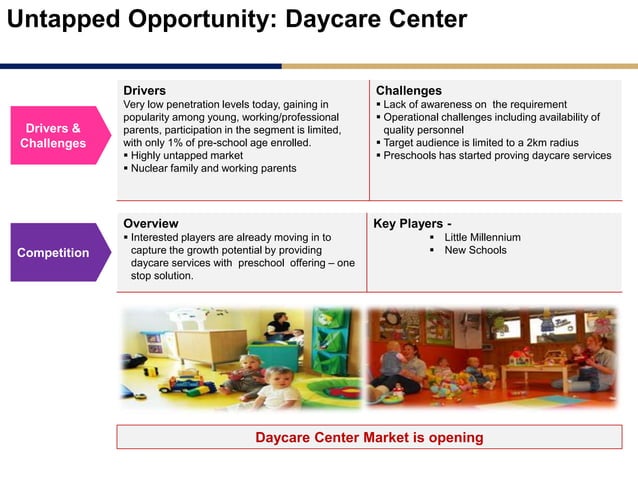 Untapped Opportunity: Daycare Center

Drivers & Challenges

Drivers
Very low penetration levels today, gaining in popularity among young, working/professional parents, participation in the segment is limited, with only 1% of pre-school age enrolled.
▪ Highly untapped market
▪ Nuclear family and working parents

Challenges
▪ Lack of awareness on the requirement
▪ Operational challenges including availability of quality personnel
▪ Target audience is limited to a 2km radius
▪ Preschools has started proving daycare services

Competition

Overview
▪ Interested players are already moving in to capture the growth potential by providing daycare services with preschool offering – one stop solution.

Key Players -
▪ Little Millennium
▪ New Schools

Daycare Center Market is opening